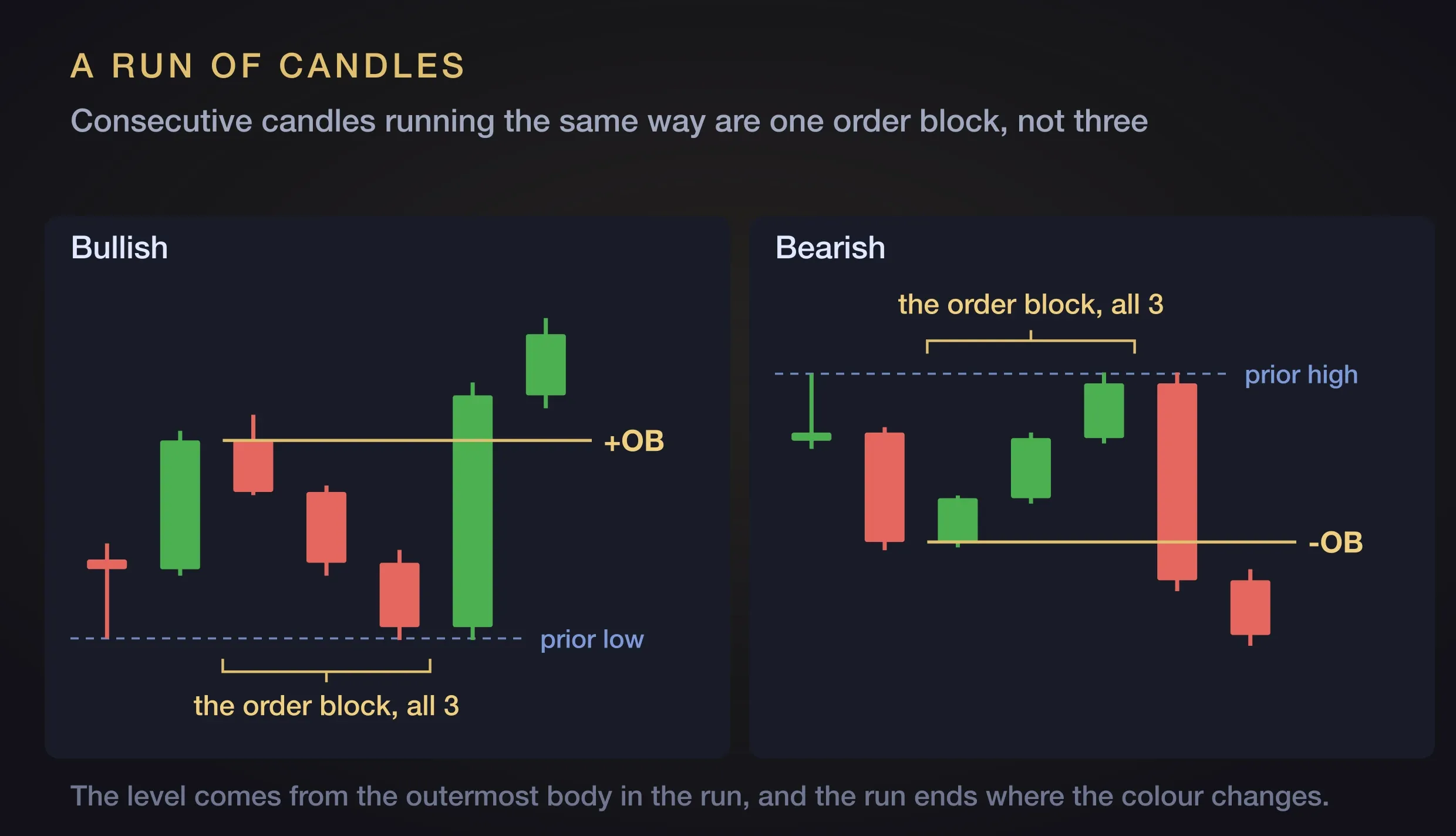 A RUN OF CANDLES

Consecutive candles running the same way are one order block, not three

Bullish

+OB

prior low

the order block, all 3

Bearish

the order block, all 3

prior high

-OB

The level comes from the outermost body in the run, and the run ends where the colour changes.